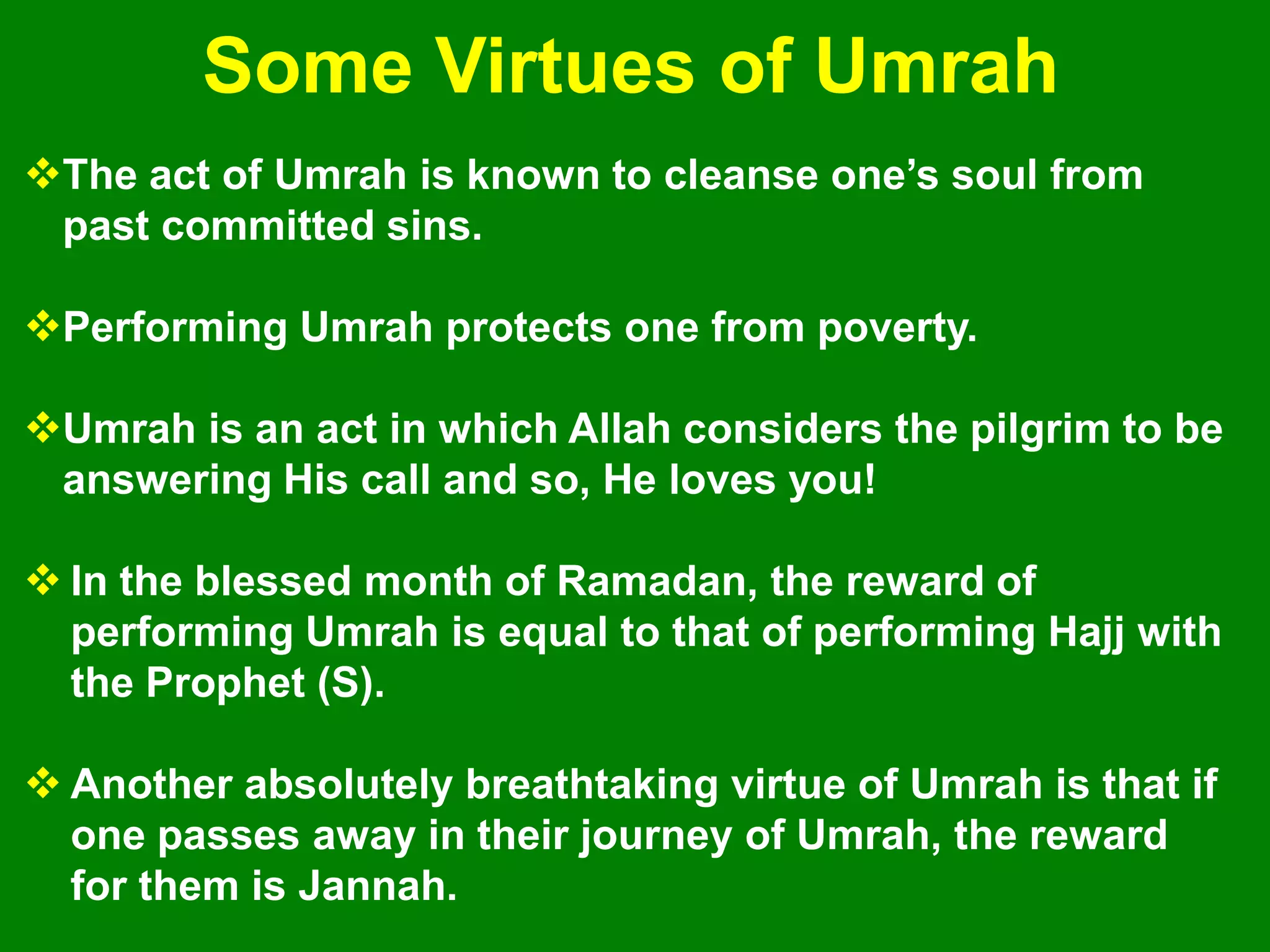 Some Virtues of Umrah

❖The act of Umrah is known to cleanse one’s soul from past committed sins.

❖Performing Umrah protects one from poverty.

❖Umrah is an act in which Allah considers the pilgrim to be answering His call and so, He loves you!

❖ In the blessed month of Ramadan, the reward of performing Umrah is equal to that of performing Hajj with the Prophet (S).

❖ Another absolutely breathtaking virtue of Umrah is that if one passes away in their journey of Umrah, the reward for them is Jannah.